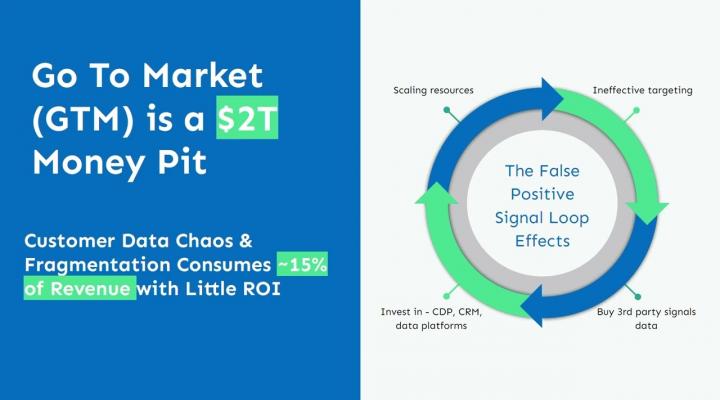 Go To Market (GTM) is a $2T Money Pit

Customer Data Chaos & Fragmentation Consumes ~15% of Revenue with Little ROI

Scaling resources

Ineffective targeting

The False Positive Signal Loop Effects

Invest in - CDP, CRM, data platforms

Buy 3rd party signals data